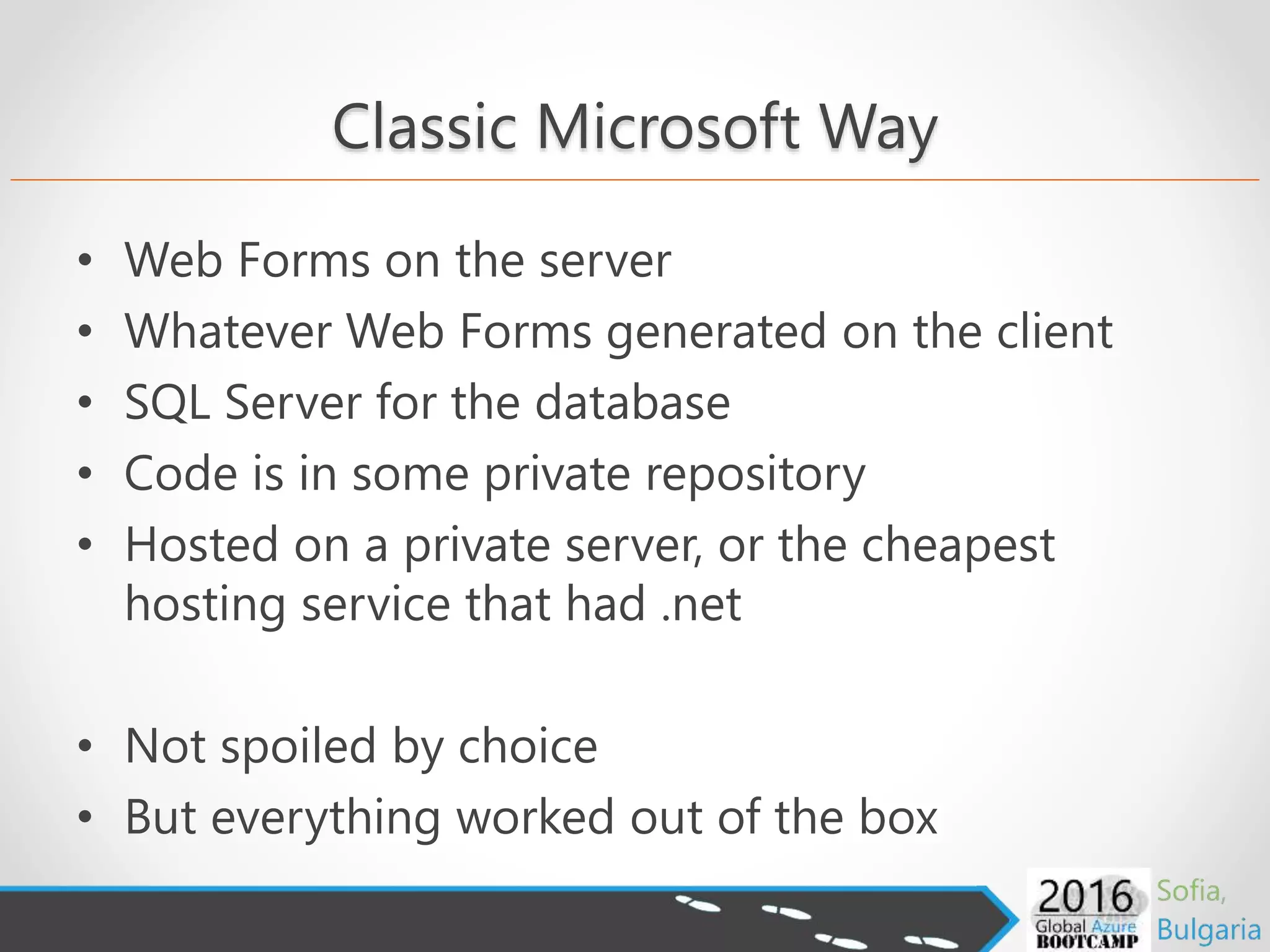 Classic Microsoft Way

• Web Forms on the server
• Whatever Web Forms generated on the client
• SQL Server for the database
• Code is in some private repository
• Hosted on a private server, or the cheapest hosting service that had .net

• Not spoiled by choice
• But everything worked out of the box

2016 Global Azure BOOTCAMP Sofia, Bulgaria